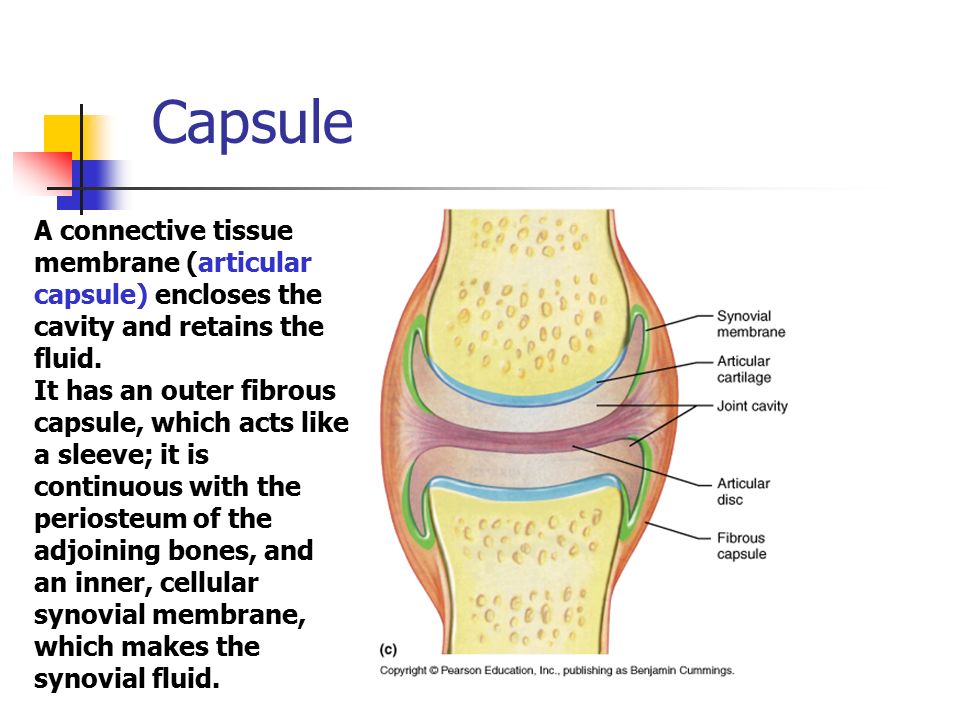 Capsule

A connective tissue membrane (articular capsule) encloses the cavity and retains the fluid.
It has an outer fibrous capsule, which acts like a sleeve; it is continuous with the periosteum of the adjoining bones, and an inner, cellular synovial membrane, which makes the synovial fluid.

Synovial membrane
Articular cartilage
Joint cavity
Articular disc
Fibrous capsule
(c)
Copyright © Pearson Education, Inc., publishing as Benjamin Cummings.